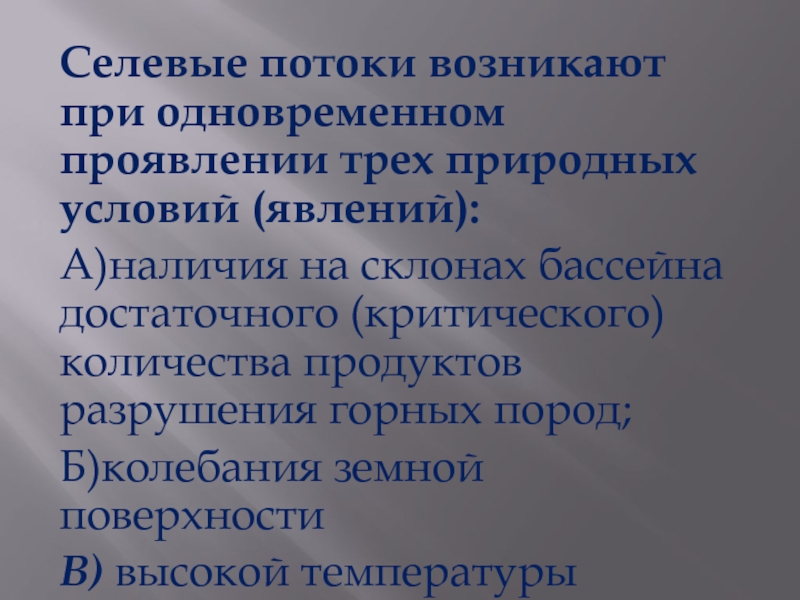 Селевые потоки возникают при одновременном проявлении трех природных условий (явлений):

А)наличия на склонах бассейна достаточного (критического) количества продуктов разрушения горных пород;

Б)колебания земной поверхности

В) высокой температуры